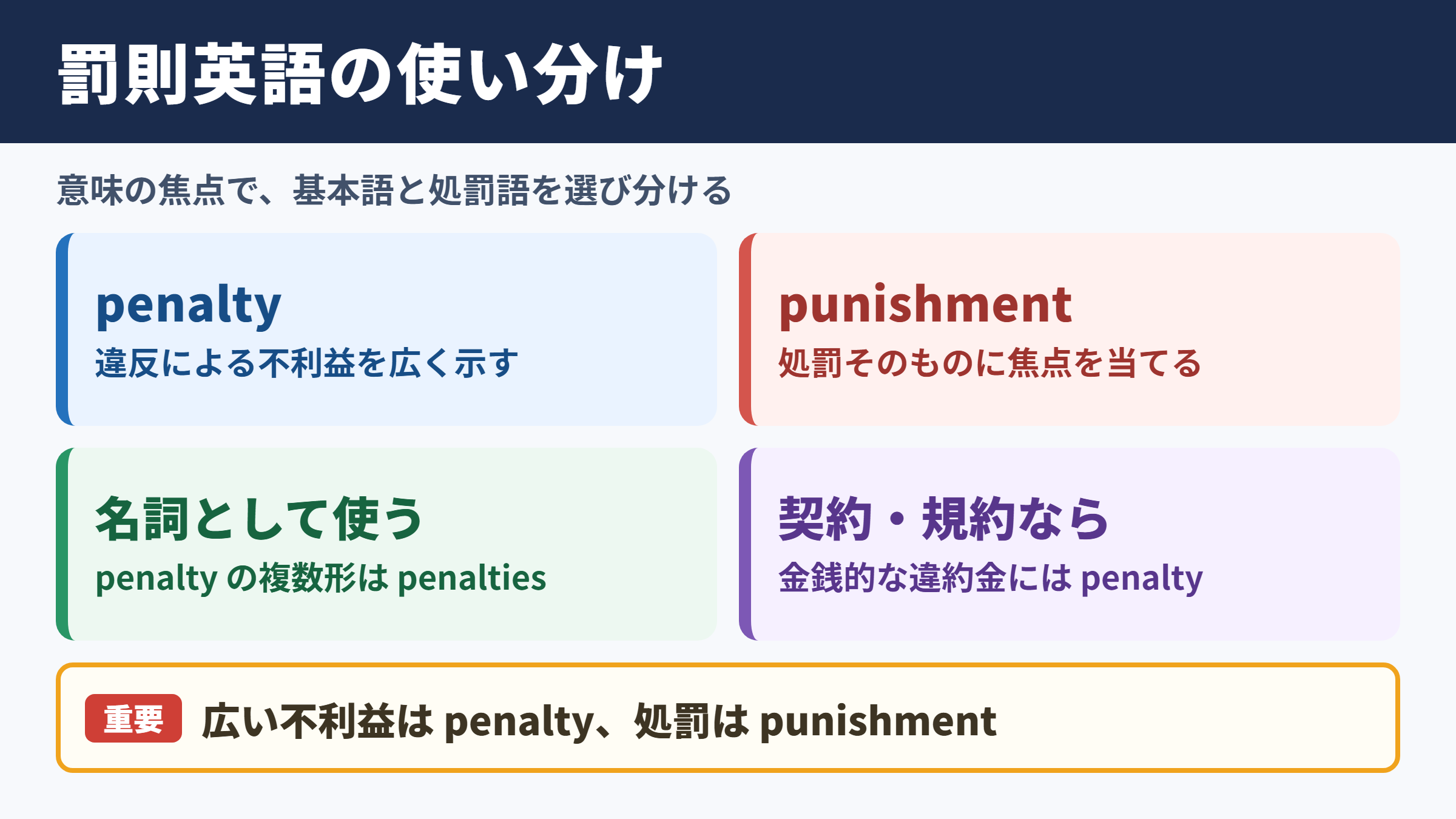 罰則英語の使い分け

意味の焦点で、基本語と処罰語を選び分ける

penalty
違反による不利益を広く示す

punishment
処罰そのものに焦点を当てる

名詞として使う
penalty の複数形は penalties

契約・規約なら
金銭的な違約金には penalty

重要 広い不利益は penalty、処罰は punishment